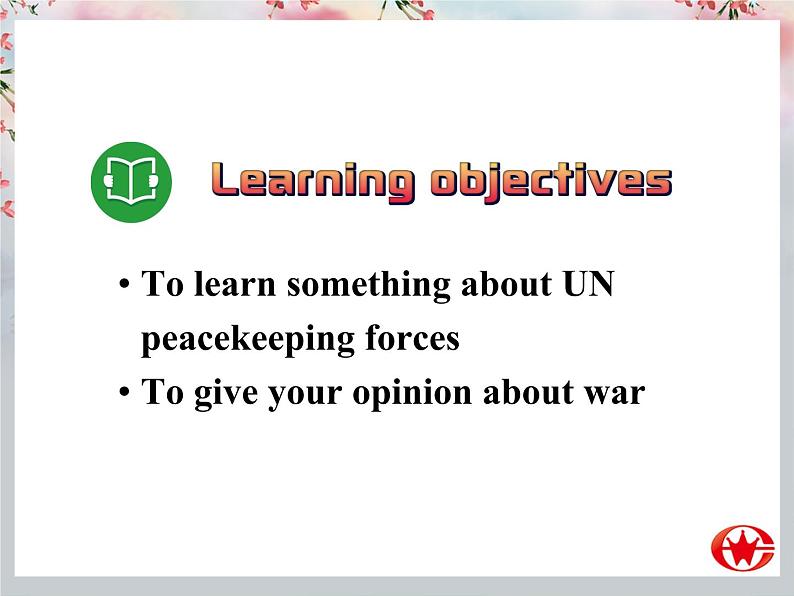 Learning objectives

• To learn something about UN peacekeeping forces
• To give your opinion about war